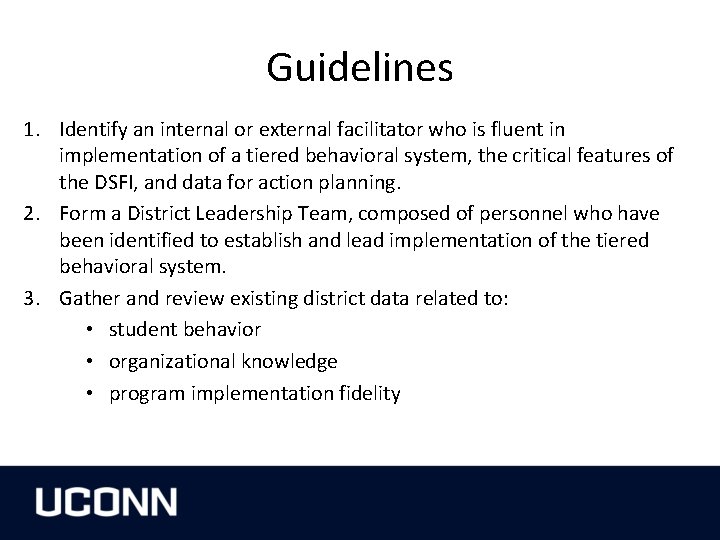 Guidelines

1. Identify an internal or external facilitator who is fluent in implementation of a tiered behavioral system, the critical features of the DSFI, and data for action planning.
2. Form a District Leadership Team, composed of personnel who have been identified to establish and lead implementation of the tiered behavioral system.
3. Gather and review existing district data related to:
• student behavior
• organizational knowledge
• program implementation fidelity

UCONN